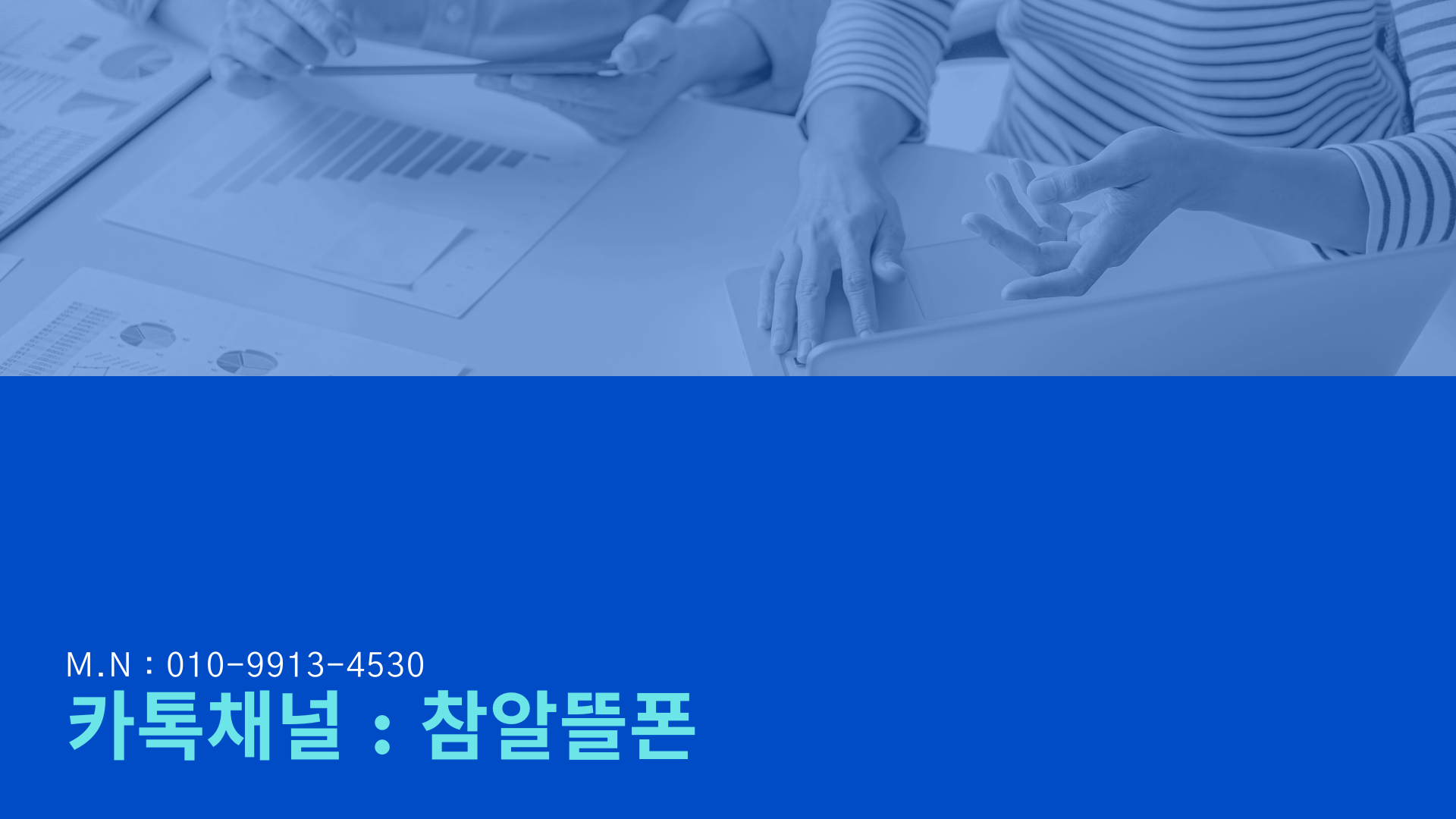 M.N : 010-9913-4530
카톡채널 : 참알뜰폰